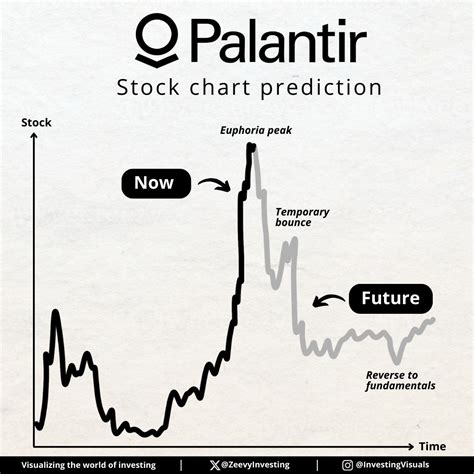 Palantir
Stock chart prediction

Stock
Euphoria peak
Now
Temporary bounce
Future
Reverse to fundamentals
Time

Visualizing the world of investing | @ZeevyInvesting | @InvestingVisuals